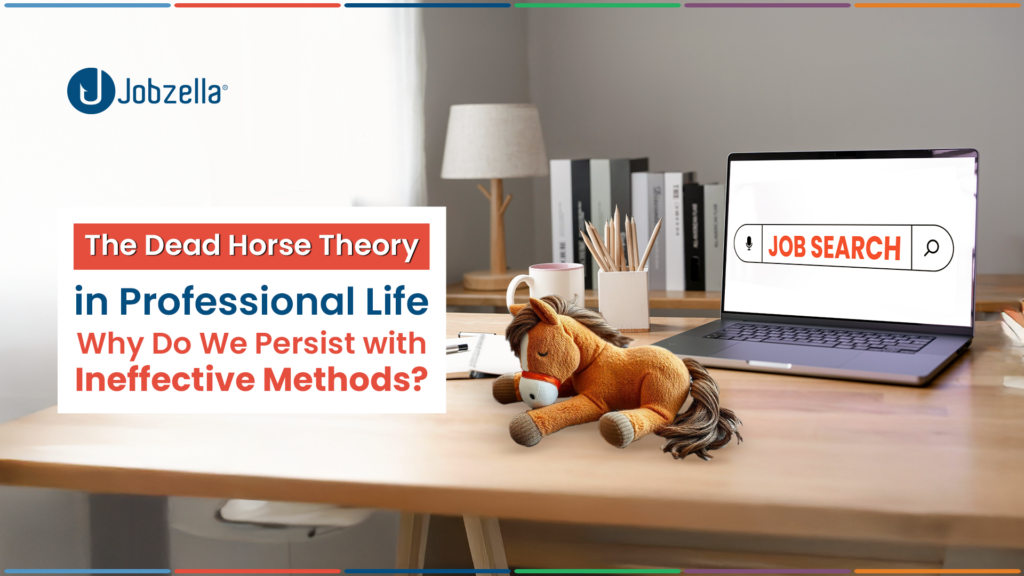 Jobzella®

The Dead Horse Theory
in Professional Life
Why Do We Persist with
Ineffective Methods?

JOB SEARCH